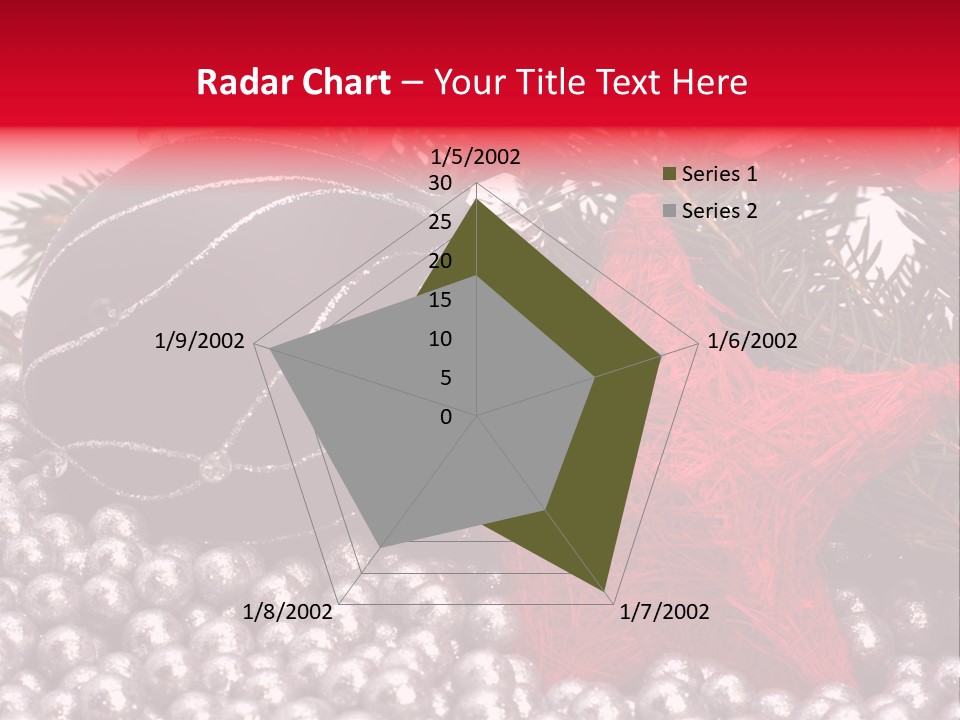 Radar Chart – Your Title Text Here

1/5/2002
30
25
20
15
10
5
0
1/6/2002
1/7/2002
1/8/2002
1/9/2002

Series 1
Series 2